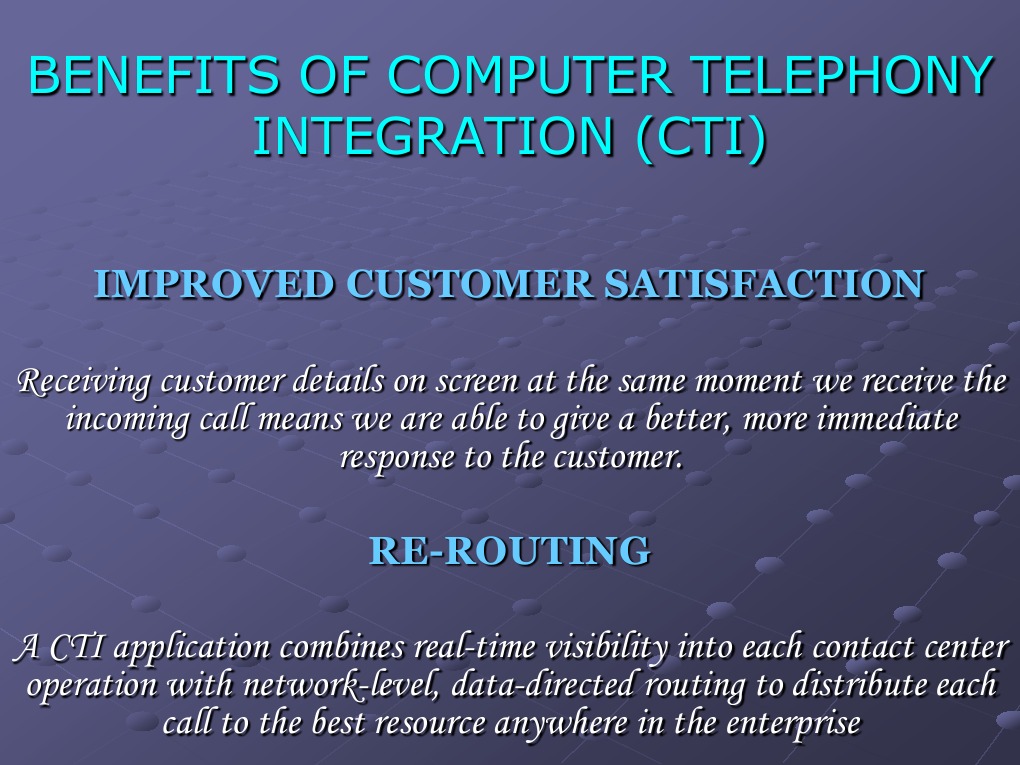 BENEFITS OF COMPUTER TELEPHONY INTEGRATION (CTI)

IMPROVED CUSTOMER SATISFACTION

Receiving customer details on screen at the same moment we receive the incoming call means we are able to give a better, more immediate response to the customer.

RE-ROUTING

A CTI application combines real-time visibility into each contact center operation with network-level, data-directed routing to distribute each call to the best resource anywhere in the enterprise